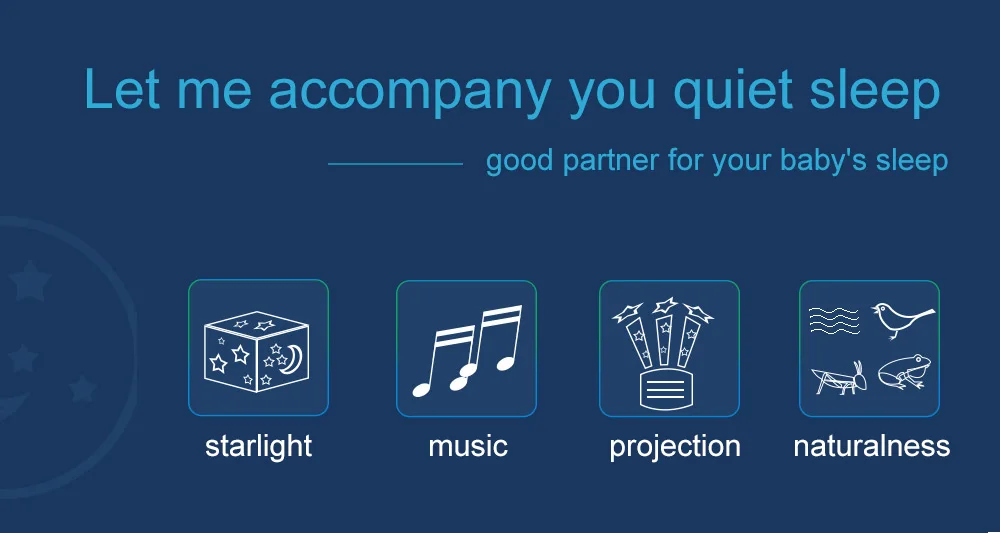 Let me accompany you quiet sleep

good partner for your baby's sleep

starlight

music

projection

naturalness